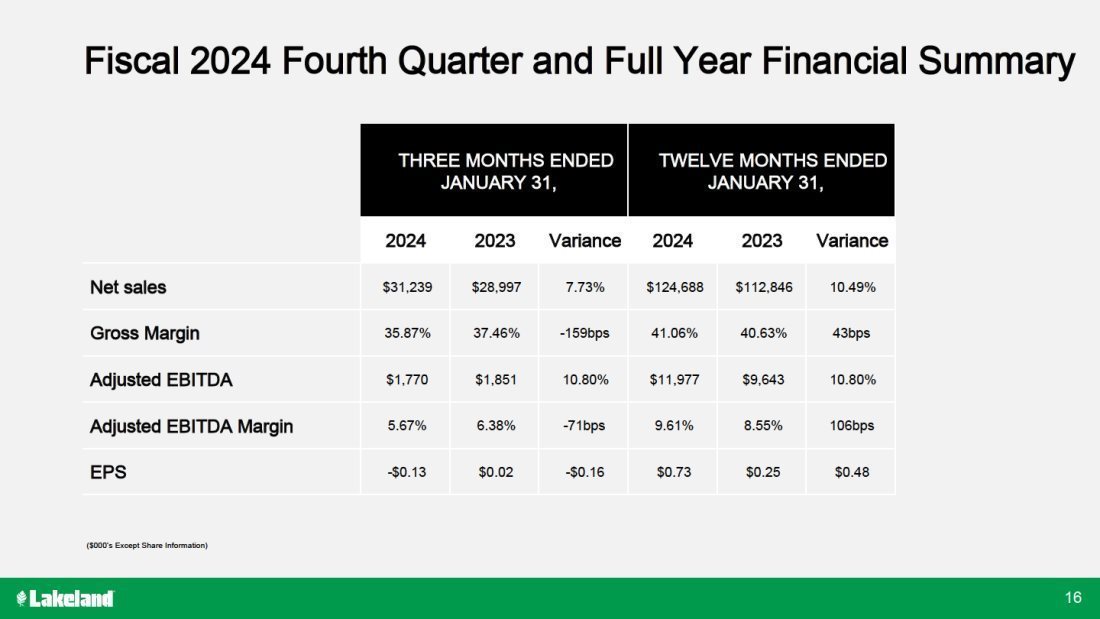 Fiscal 2024 Fourth Quarter and Full Year Financial Summary

| | THREE MONTHS ENDED JANUARY 31, | | | TWELVE MONTHS ENDED JANUARY 31, | | |
|---|---|---|---|---|---|---|
| | 2024 | 2023 | Variance | 2024 | 2023 | Variance |
| Net sales | \$31,239 | \$28,997 | 7.73% | \$124,688 | \$112,846 | 10.49% |
| Gross Margin | 35.87% | 37.46% | -159bps | 41.06% | 40.63% | 43bps |
| Adjusted EBITDA | \$1,770 | \$1,851 | 10.80% | \$11,977 | \$9,643 | 10.80% |
| Adjusted EBITDA Margin | 5.67% | 6.38% | -71bps | 9.61% | 8.55% | 106bps |
| EPS | -\$0.13 | \$0.02 | -\$0.16 | \$0.73 | \$0.25 | \$0.48 |

(\$000's Except Share Information)

Lakeland

16